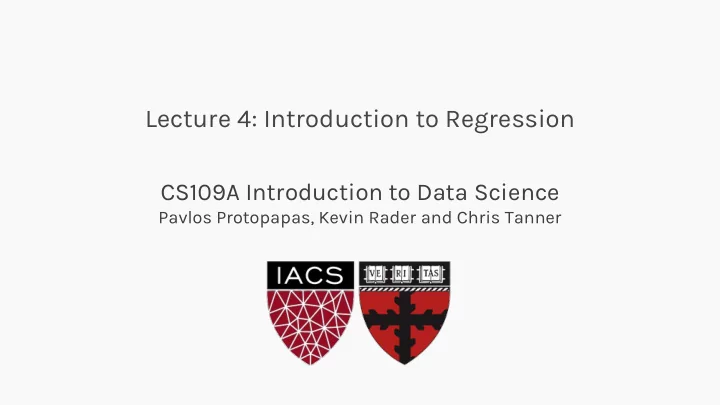 Lecture 4: Introduction to Regression

CS109A Introduction to Data Science
Pavlos Protopapas, Kevin Rader and Chris Tanner

IACS

VE RI TAS